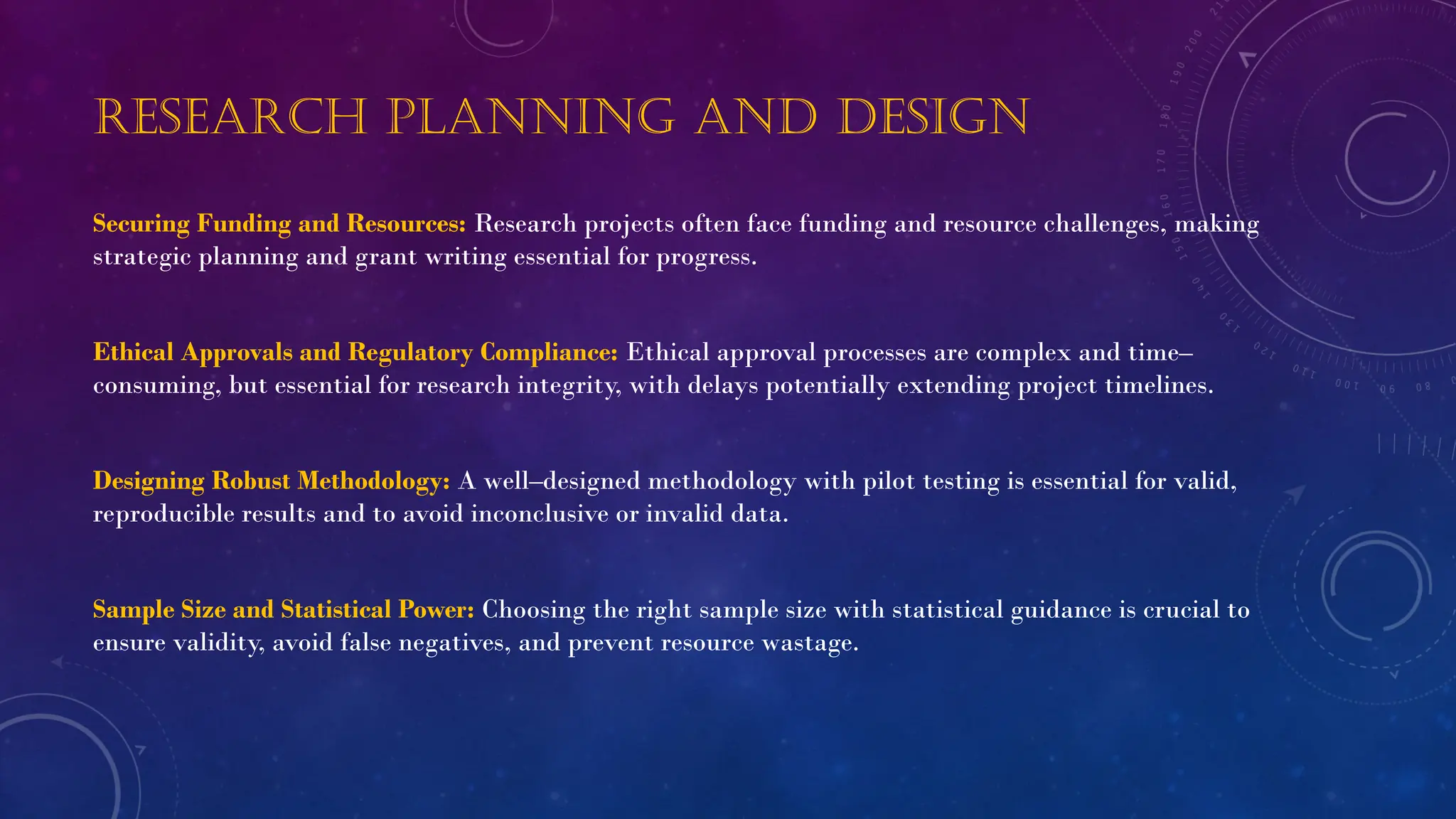 RESEARCH PLANNING AND DESIGN

Securing Funding and Resources: Research projects often face funding and resource challenges, making strategic planning and grant writing essential for progress.

Ethical Approvals and Regulatory Compliance: Ethical approval processes are complex and time–consuming, but essential for research integrity, with delays potentially extending project timelines.

Designing Robust Methodology: A well–designed methodology with pilot testing is essential for valid, reproducible results and to avoid inconclusive or invalid data.

Sample Size and Statistical Power: Choosing the right sample size with statistical guidance is crucial to ensure validity, avoid false negatives, and prevent resource wastage.